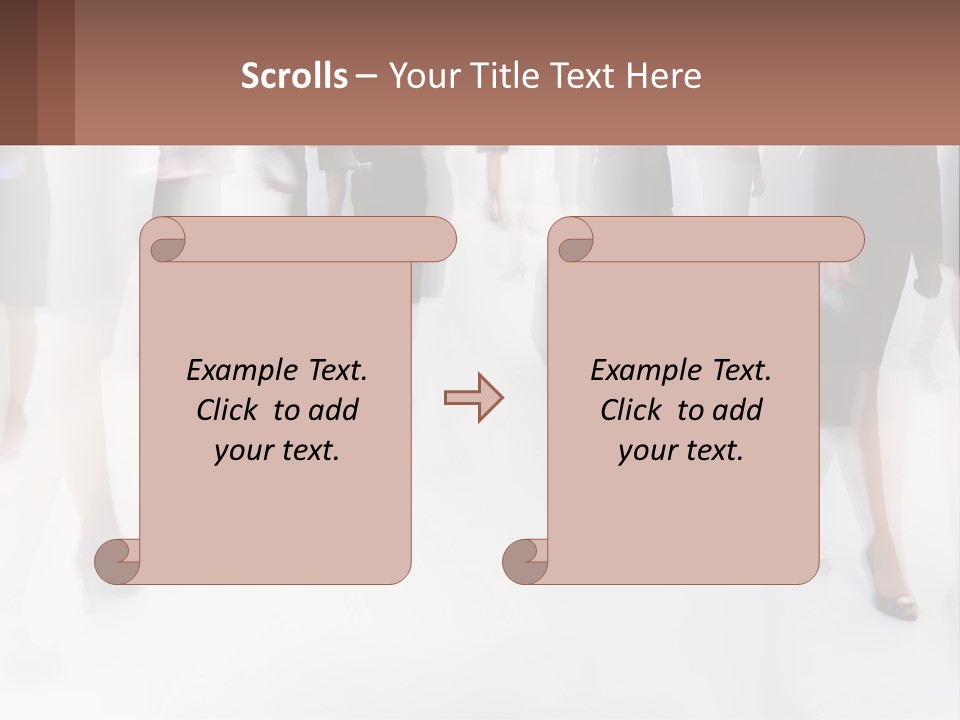 Scrolls – Your Title Text Here

Example Text. Click to add your text.

Example Text. Click to add your text.